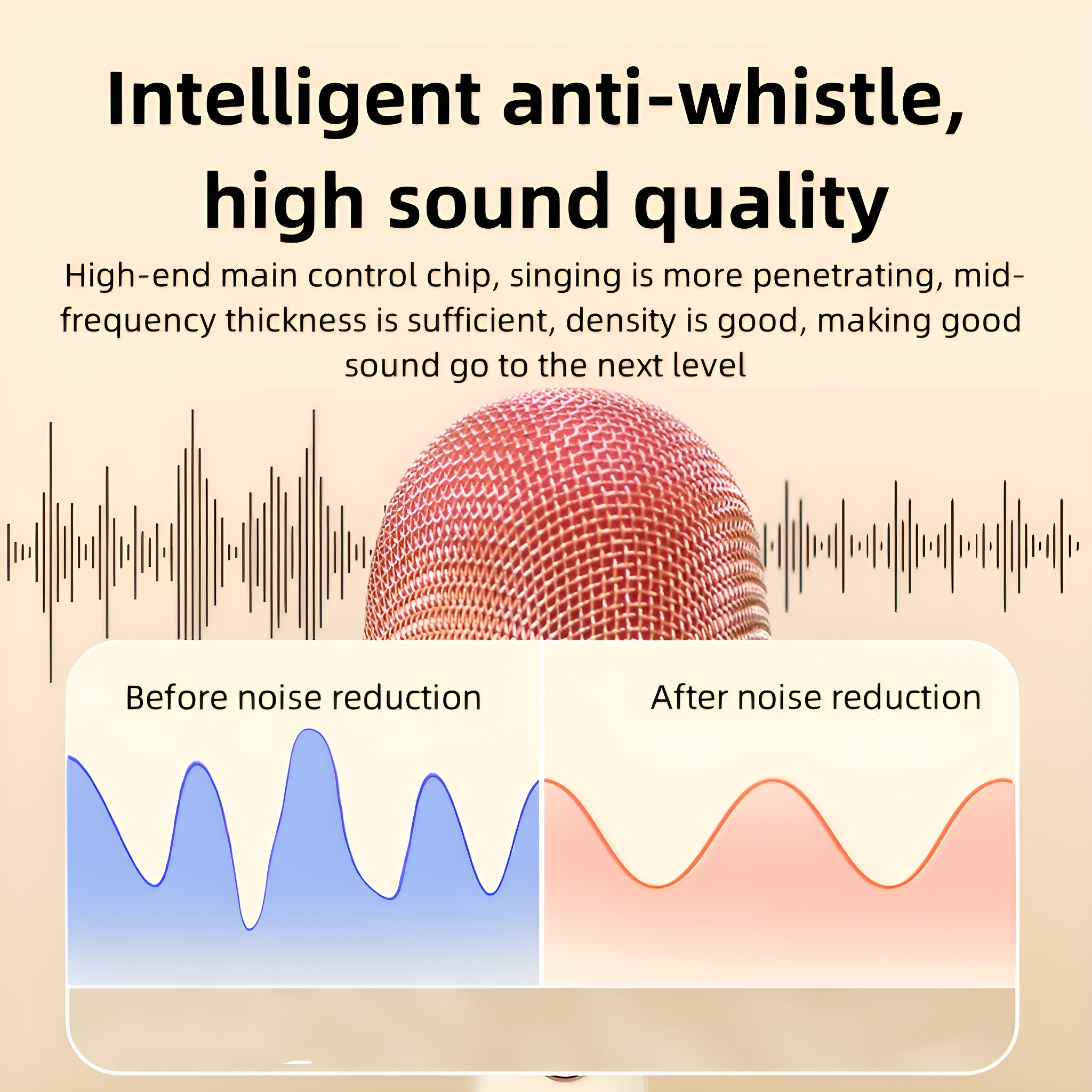 Intelligent anti-whistle, high sound quality

High-end main control chip, singing is more penetrating, mid-frequency thickness is sufficient, density is good, making good sound go to the next level

Before noise reduction

After noise reduction